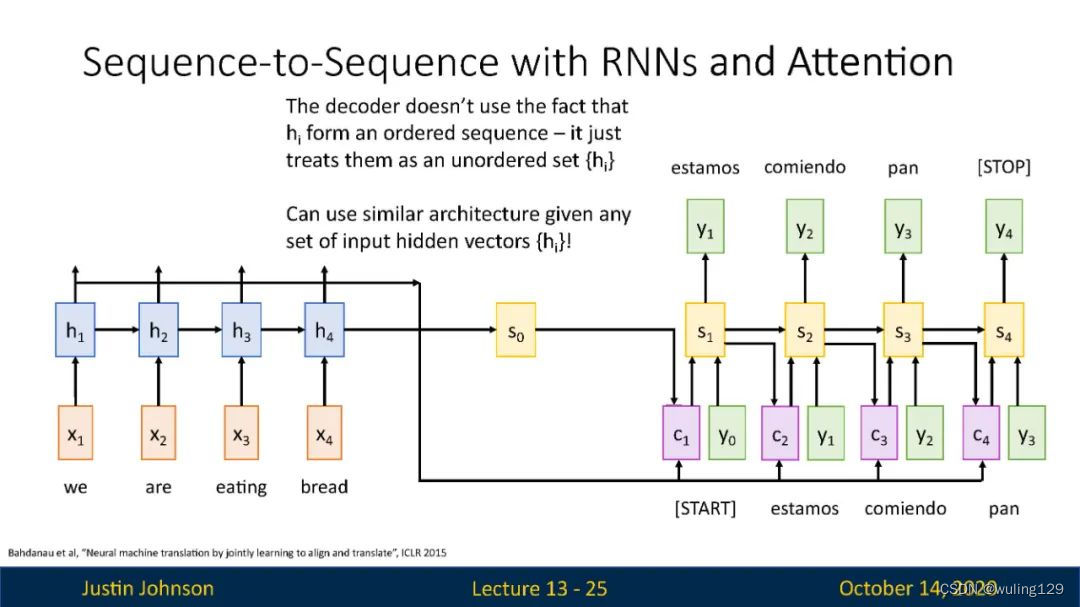 Sequence-to-Sequence with RNNs and Attention

The decoder doesn't use the fact that $h_i$ form an ordered sequence – it just treats them as an unordered set $\{h_i\}$

Can use similar architecture given any set of input hidden vectors $\{h_i\}$!

estamos comiendo pan [STOP]

$y_1$ $y_2$ $y_3$ $y_4$

$h_1$ $h_2$ $h_3$ $h_4$ $s_0$ $s_1$ $s_2$ $s_3$ $s_4$

$x_1$ $x_2$ $x_3$ $x_4$ $c_1$ $y_0$ $c_2$ $y_1$ $c_3$ $y_2$ $c_4$ $y_3$

we are eating bread

[START] estamos comiendo pan

Bahdanau et al, "Neural machine translation by jointly learning to align and translate", ICLR 2015

Justin Johnson Lecture 13 - 25 October 14, 2020

CSDN @wuling129